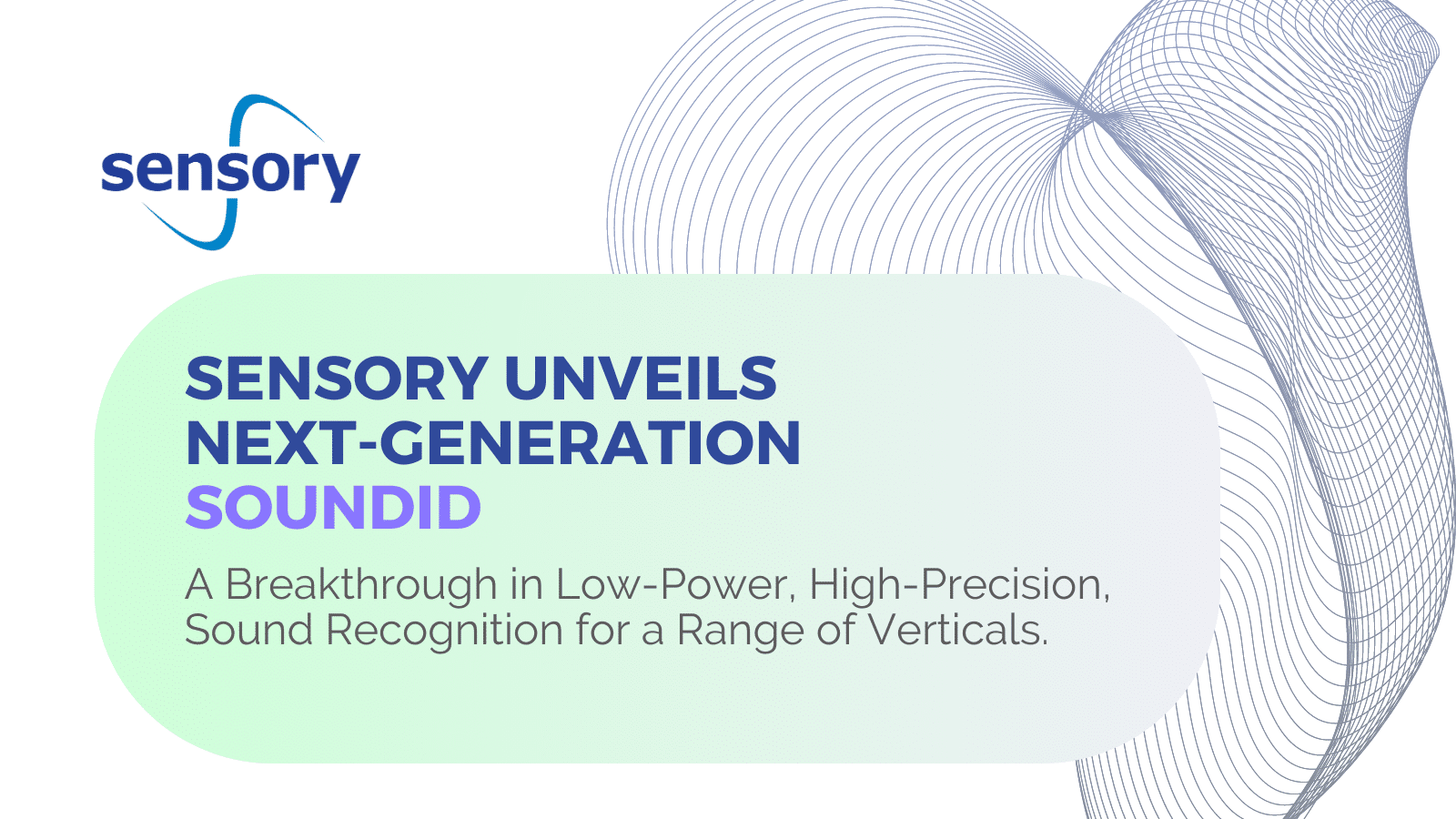 sensory

SENSORY UNVEILS NEXT-GENERATION SOUNDID

A Breakthrough in Low-Power, High-Precision, Sound Recognition for a Range of Verticals.